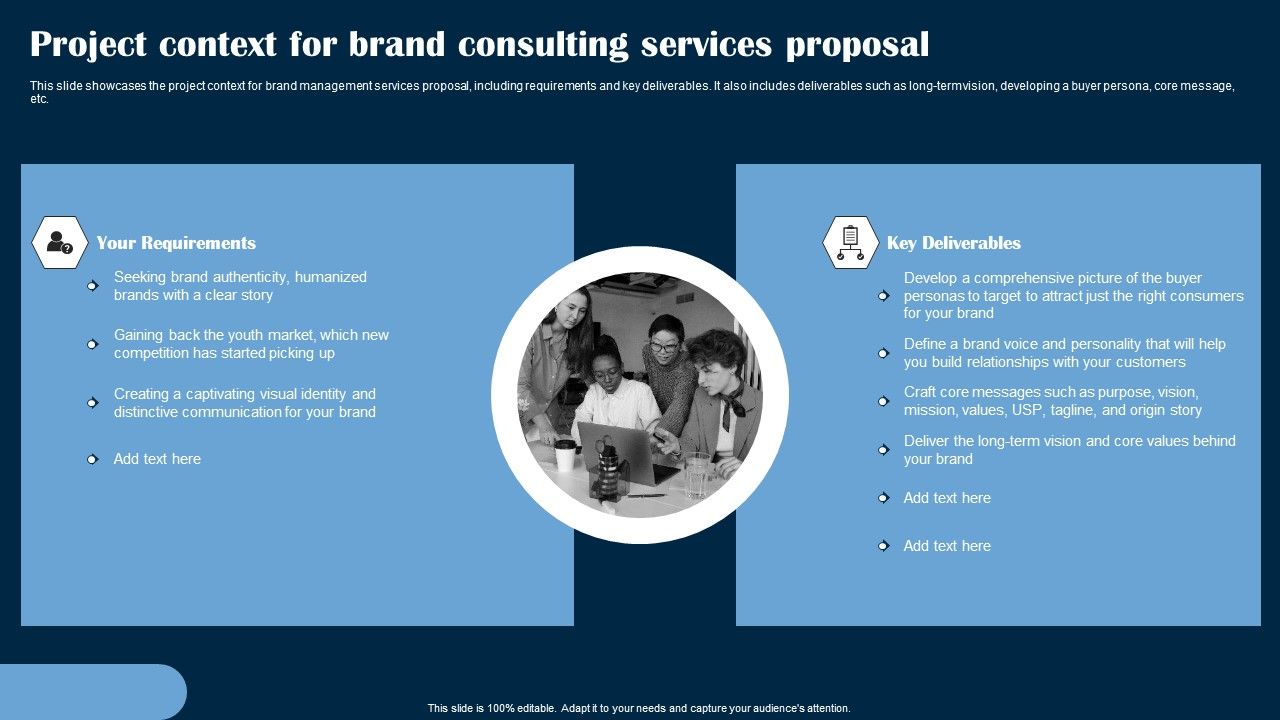 Project context for brand consulting services proposal

This slide showcases the project context for brand management services proposal, including requirements and key deliverables. It also includes deliverables such as long-termvision, developing a buyer persona, core message, etc.

Your Requirements

Seeking brand authenticity, humanized brands with a clear story

Gaining back the youth market, which new competition has started picking up

Creating a captivating visual identity and distinctive communication for your brand

Add text here

Key Deliverables

Develop a comprehensive picture of the buyer personas to target to attract just the right consumers for your brand

Define a brand voice and personality that will help you build relationships with your customers

Craft core messages such as purpose, vision, mission, values, USP, tagline, and origin story

Deliver the long-term vision and core values behind your brand

Add text here

Add text here

This slide is 100% editable. Adapt it to your needs and capture your audience's attention.